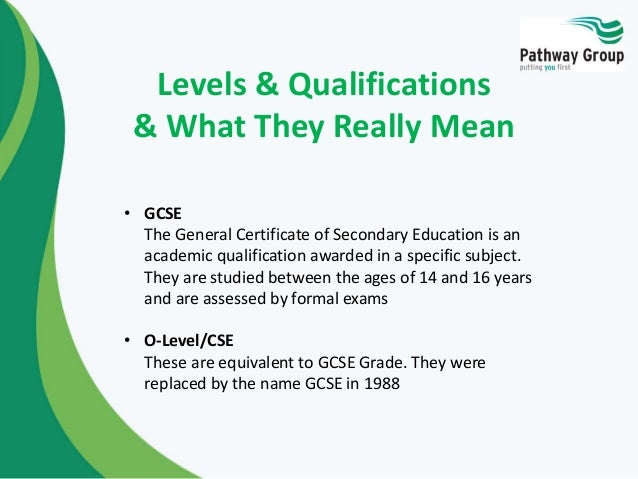 Pathway Group
putting you first

Levels & Qualifications
& What They Really Mean

• GCSE
The General Certificate of Secondary Education is an academic qualification awarded in a specific subject. They are studied between the ages of 14 and 16 years and are assessed by formal exams

• O-Level/CSE
These are equivalent to GCSE Grade. They were replaced by the name GCSE in 1988